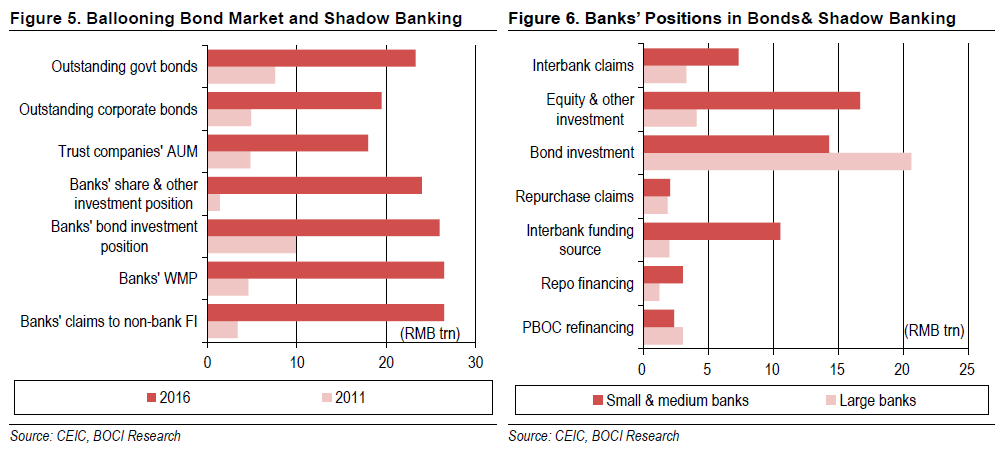 Figure 5. Ballooning Bond Market and Shadow Banking

Outstanding govt bonds
Outstanding corporate bonds
Trust companies' AUM
Banks' share & other investment position
Banks' bond investment position
Banks' WMP
Banks' claims to non-bank FI

(RMB trn)

0 10 20 30

2016 2011

Source: CEIC, BOCI Research

Figure 6. Banks' Positions in Bonds& Shadow Banking

Interbank claims
Equity & other investment
Bond investment
Repurchase claims
Interbank funding source
Repo financing
PBOC refinancing

(RMB trn)

0 5 10 15 20 25

Small & medium banks Large banks

Source: CEIC, BOCI Research